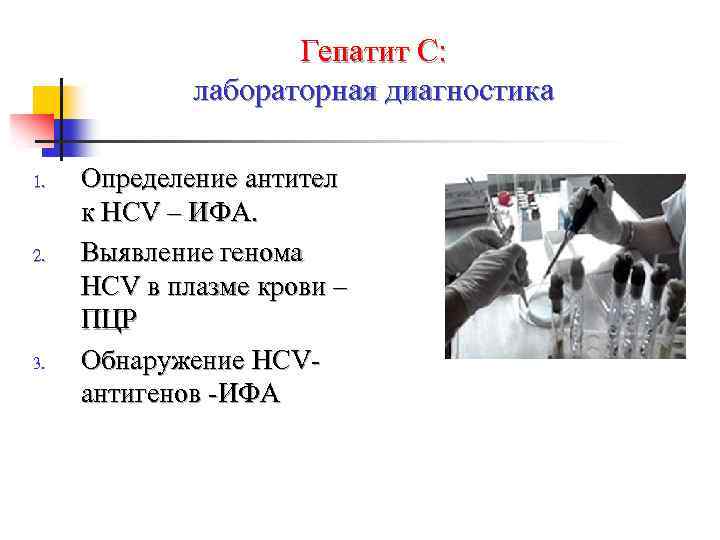 Гепатит С:
лабораторная диагностика

1. Определение антител к HCV – ИФА.
2. Выявление генома HCV в плазме крови – ПЦР
3. Обнаружение HCV-антигенов -ИФА